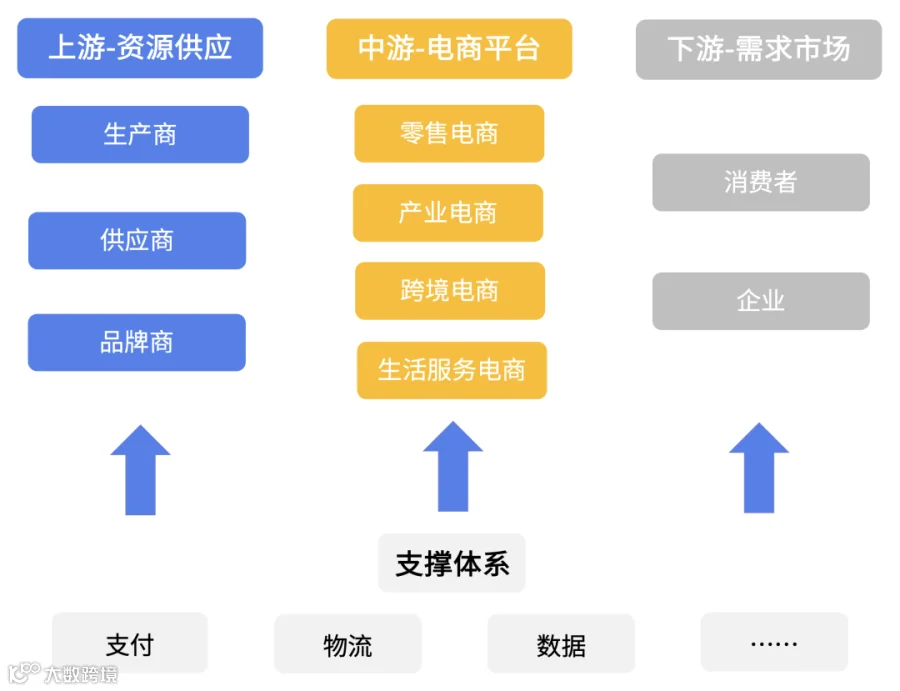 上游-资源供应

生产商

供应商

品牌商

中游-电商平台

零售电商

产业电商

跨境电商

生活服务电商

下游-需求市场

消费者

企业

支撑体系

支付

物流

数据

……

大数跨境